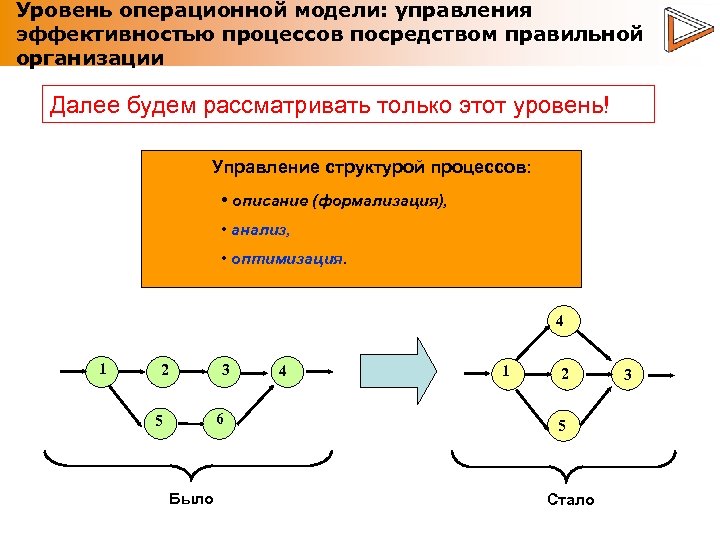 Уровень операционной модели: управления эффективностью процессов посредством правильной организации

Далее будем рассматривать только этот уровень!

Управление структурой процессов:

• описание (формализация),

• анализ,

• оптимизация.

1 2 3 4 5 6

Было

4 1 2 3 5

Стало